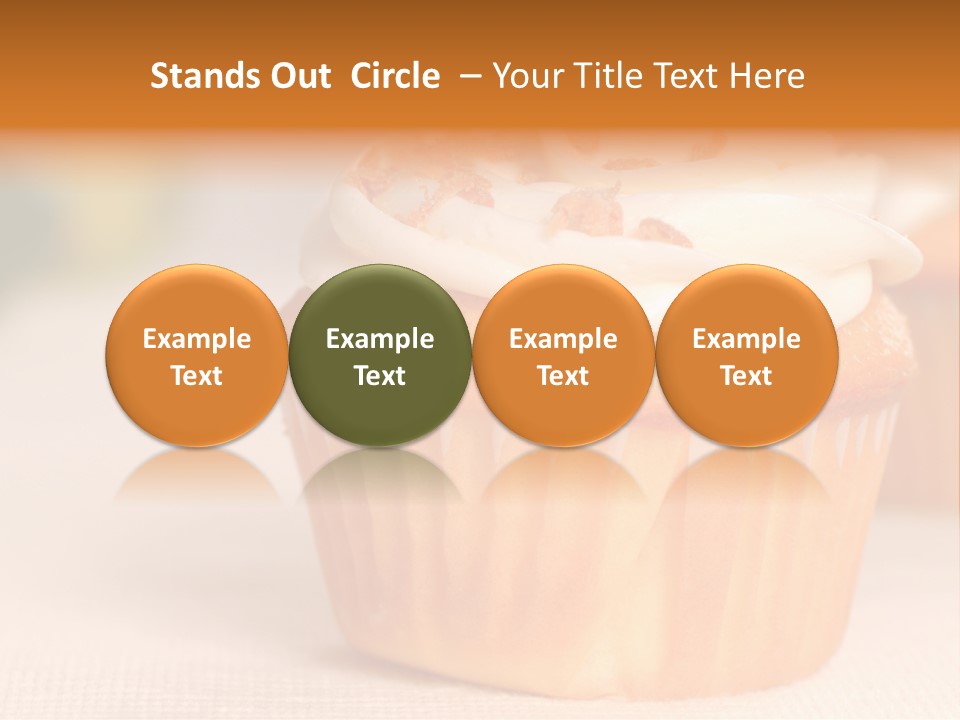 Stands Out Circle – Your Title Text Here

Example Text

Example Text

Example Text

Example Text